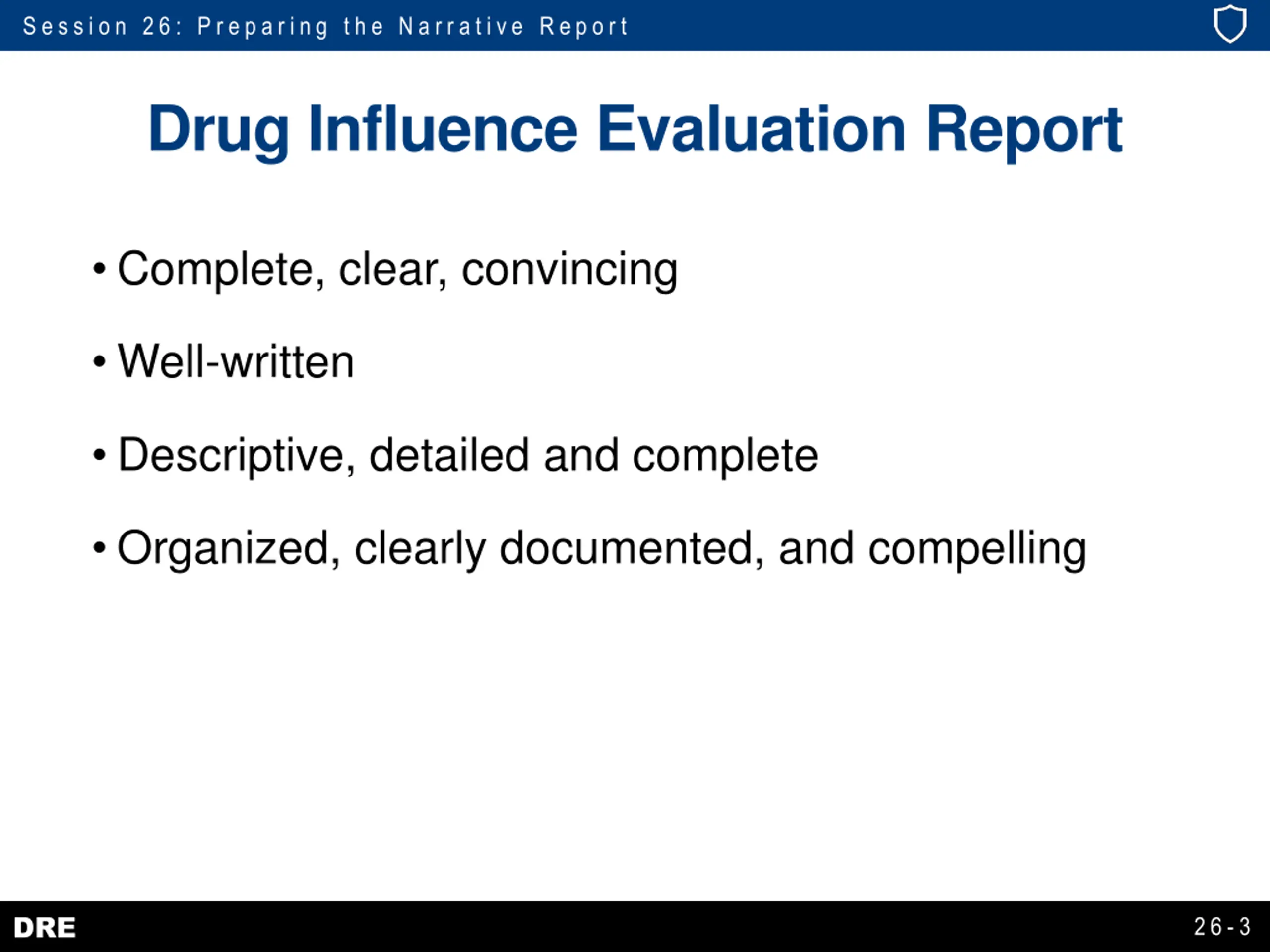 Session 26: Preparing the Narrative Report

Drug Influence Evaluation Report

• Complete, clear, convincing

• Well-written

• Descriptive, detailed and complete

• Organized, clearly documented, and compelling

DRE

26-3